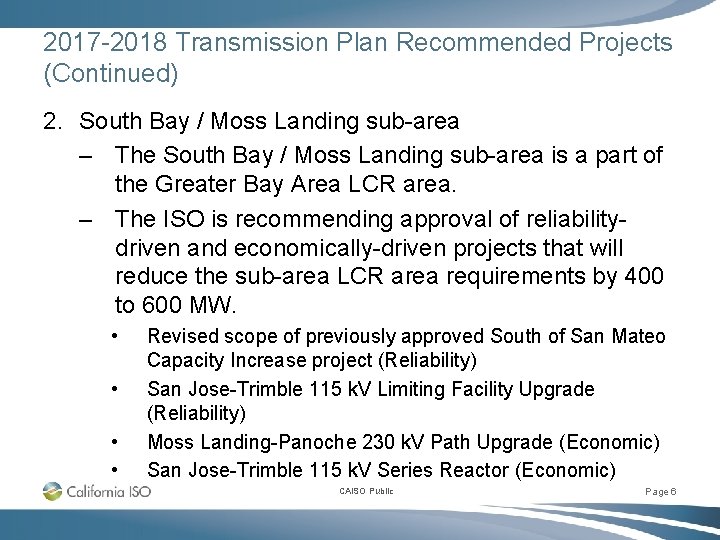 2017-2018 Transmission Plan Recommended Projects (Continued)

2. South Bay / Moss Landing sub-area

– The South Bay / Moss Landing sub-area is a part of the Greater Bay Area LCR area.

– The ISO is recommending approval of reliability-driven and economically-driven projects that will reduce the sub-area LCR area requirements by 400 to 600 MW.

• Revised scope of previously approved South of San Mateo Capacity Increase project (Reliability)

• San Jose-Trimble 115 kV Limiting Facility Upgrade (Reliability)

• Moss Landing-Panoche 230 kV Path Upgrade (Economic)

• San Jose-Trimble 115 kV Series Reactor (Economic)

California ISO

CAISO Public

Page 6